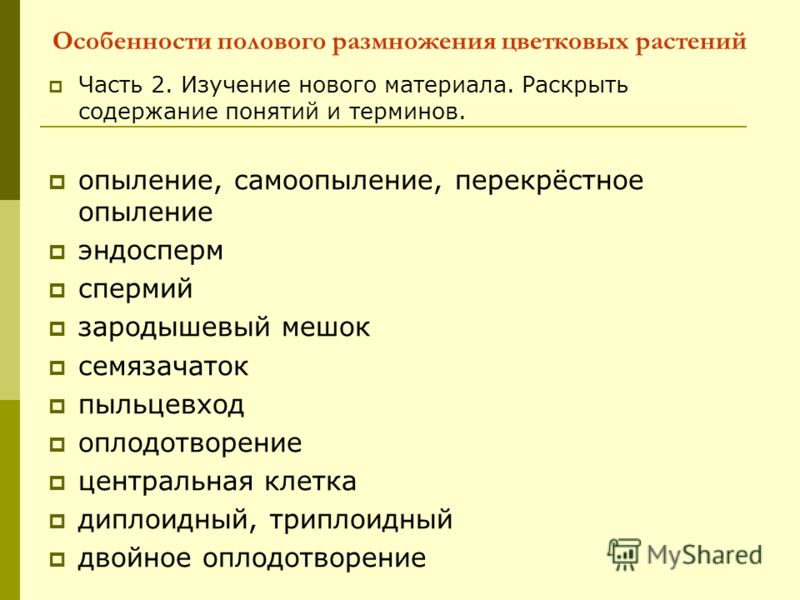 Особенности полового размножения цветковых растений

Часть 2. Изучение нового материала. Раскрыть содержание понятий и терминов.

опыление, самоопыление, перекрёстное опыление

эндосперм

спермий

зародышевый мешок

семязачаток

пыльцевход

оплодотворение

центральная клетка

диплоидный, триплоидный

двойное оплодотворение

MyShared